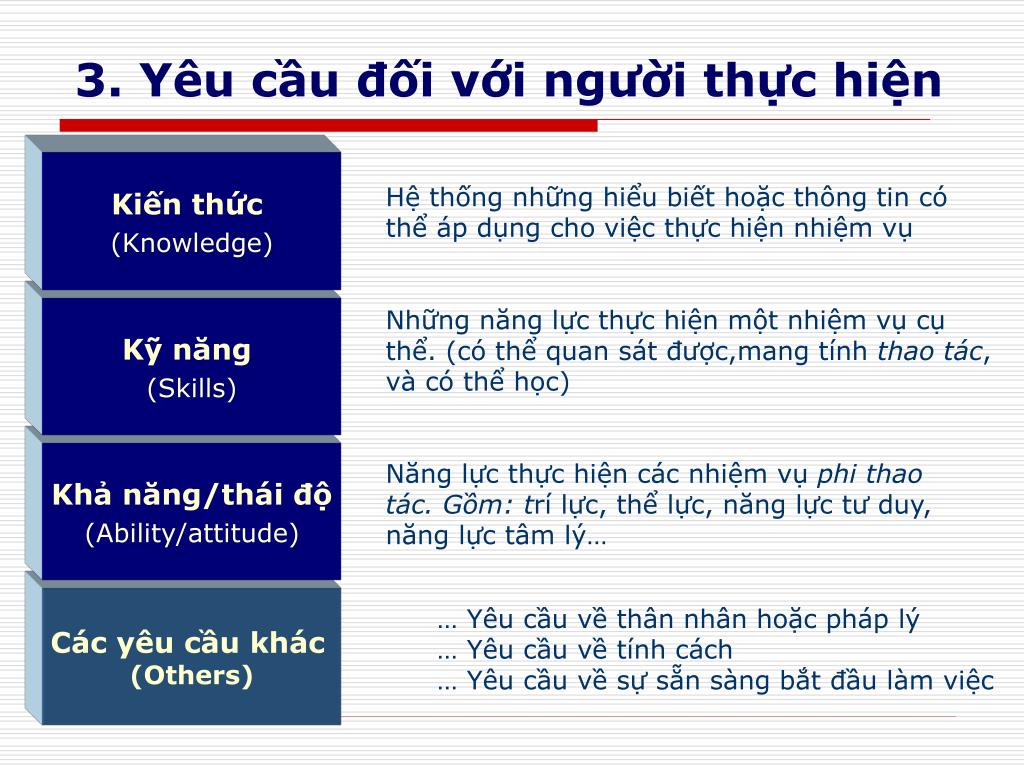 3. Yêu cầu đối với người thực hiện

Kiến thức
(Knowledge)

Hệ thống những hiểu biết hoặc thông tin có thể áp dụng cho việc thực hiện nhiệm vụ

Kỹ năng
(Skills)

Những năng lực thực hiện một nhiệm vụ cụ thể. (có thể quan sát được,mang tính thao tác, và có thể học)

Khả năng/thái độ
(Ability/attitude)

Năng lực thực hiện các nhiệm vụ phi thao tác. Gồm: trí lực, thể lực, năng lực tư duy, năng lực tâm lý…

Các yêu cầu khác
(Others)

… Yêu cầu về thân nhân hoặc pháp lý
… Yêu cầu về tính cách
… Yêu cầu về sự sẵn sàng bắt đầu làm việc